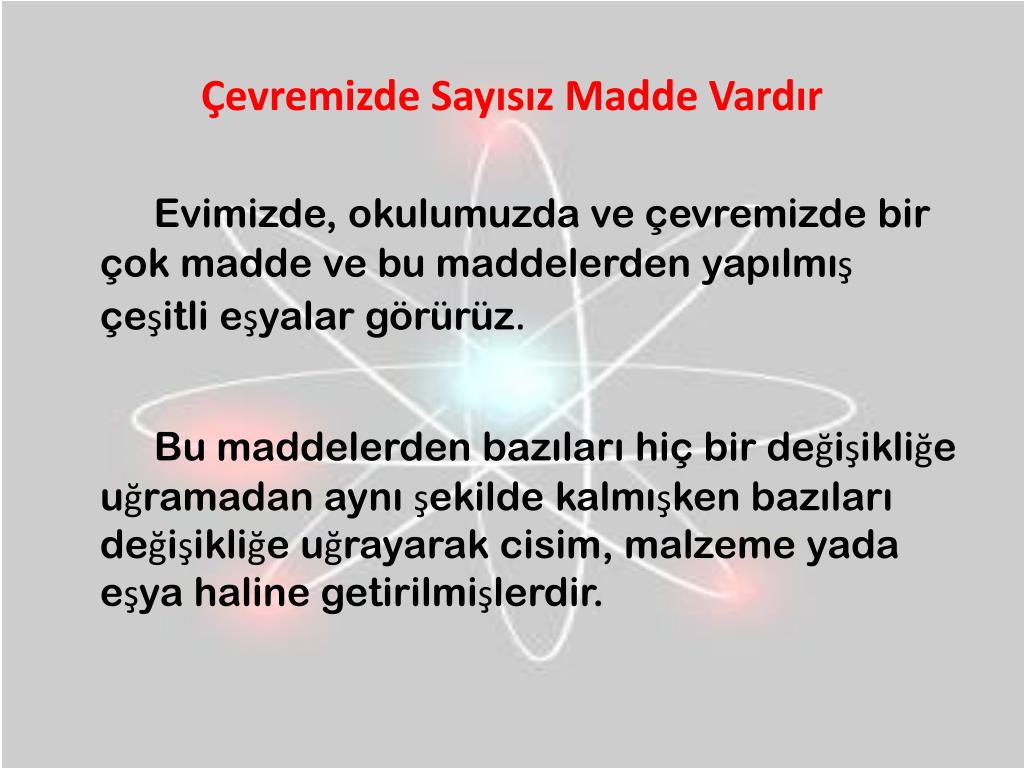 Çevremizde Sayısız Madde Vardır

Evimizde, okulumuzda ve çevremizde bir çok madde ve bu maddelerden yapılmış çeşitli eşyalar görürüz.

Bu maddelerden bazıları hiç bir değişikliğe uğramadan aynı şekilde kalmışken bazıları değişikliğe uğrayarak cisim, malzeme yada eşya haline getirilmişlerdir.